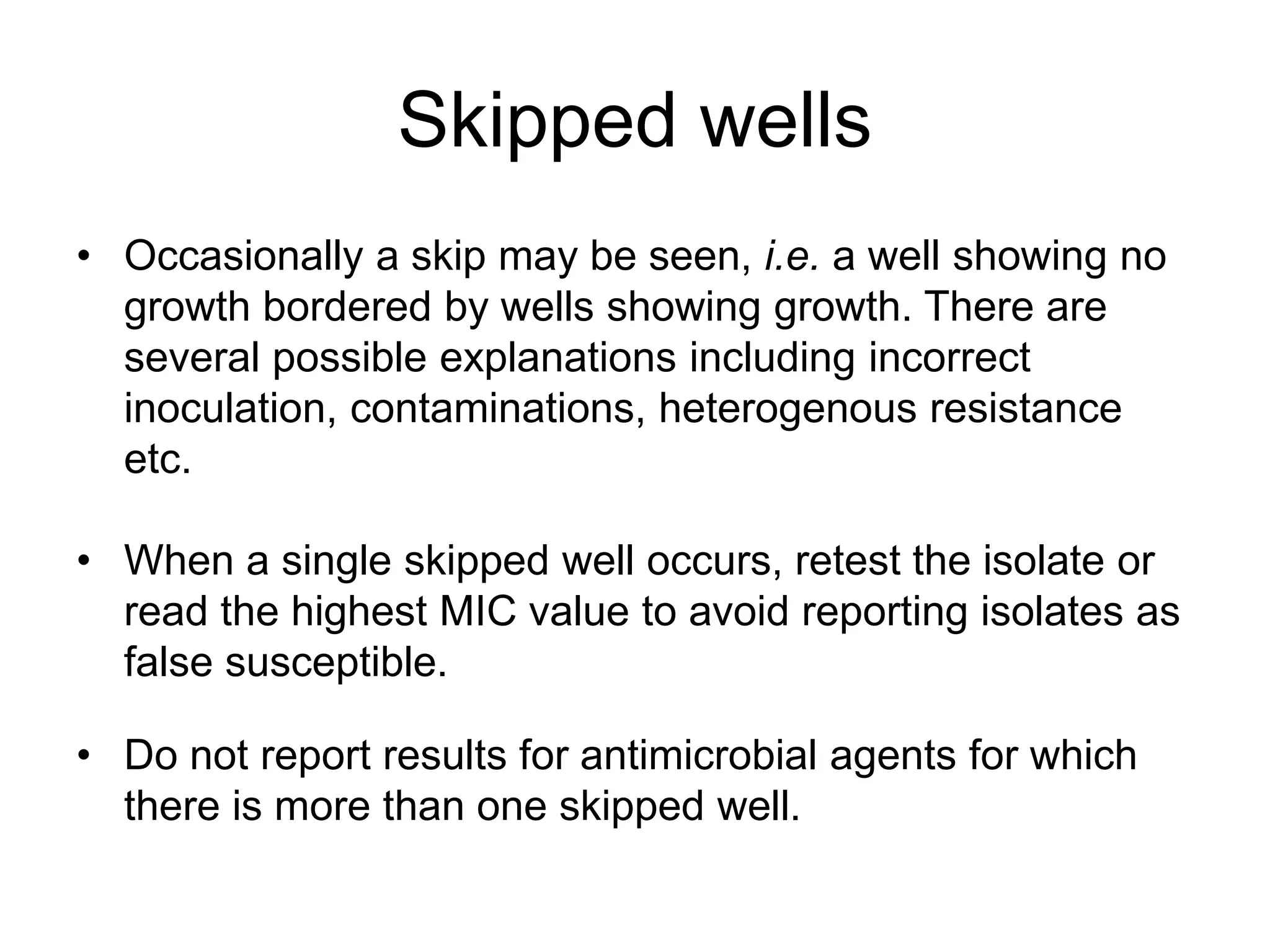 Skipped wells

• Occasionally a skip may be seen, i.e. a well showing no growth bordered by wells showing growth. There are several possible explanations including incorrect inoculation, contaminations, heterogenous resistance etc.

• When a single skipped well occurs, retest the isolate or read the highest MIC value to avoid reporting isolates as false susceptible.

• Do not report results for antimicrobial agents for which there is more than one skipped well.